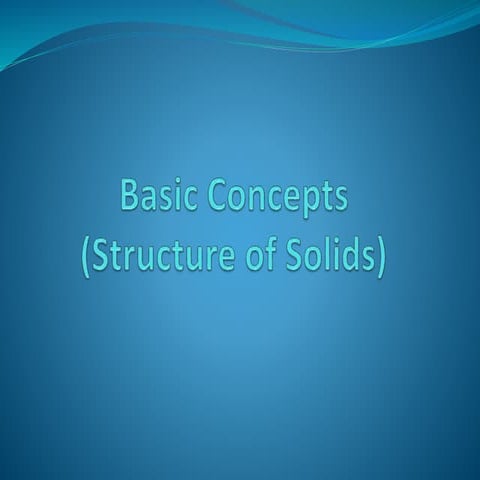 Basic Concepts
(Structure of Solids)